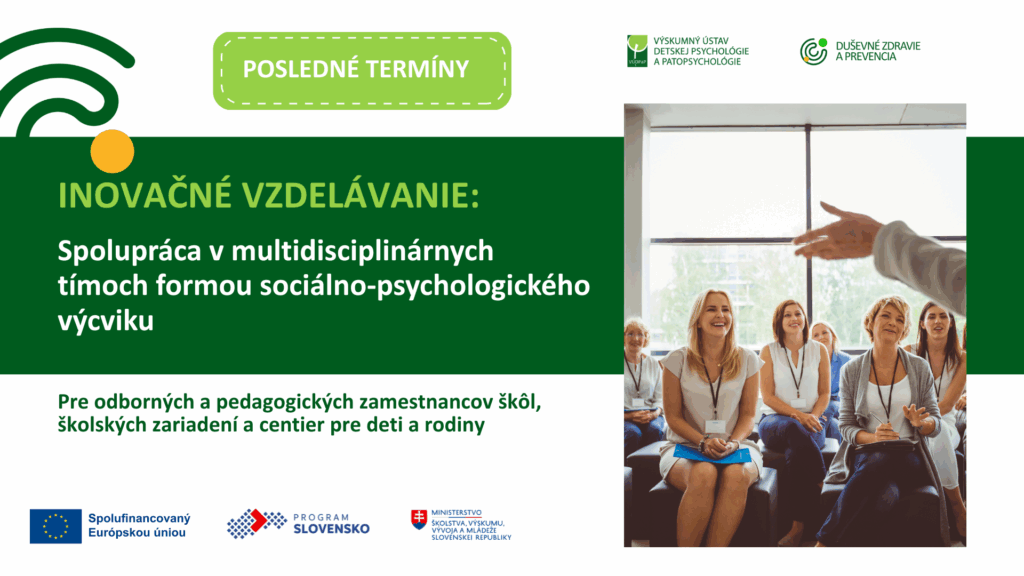 POSLEDNÉ TERMÍNY

VÝSKUMNÝ ÚSTAV DETSKEJ PSYCHOLÓGIE A PATOPSYCHOLÓGIE

DUŠEVNÉ ZDRAVIE A PREVENCIA

INOVAČNÉ VZDELÁVANIE:

Spolupráca v multidisciplinárnych tímoch formou sociálno-psychologického výcviku

Pre odborných a pedagogických zamestnancov škôl, školských zariadení a centier pre deti a rodiny

Spolufinancovaný Európskou úniou

PROGRAM SLOVENSKO

MINISTERSTVO ŠKOLSTVA, VÝSKUMU, VÝVOJA A MLÁDEŽE SLOVENSKEJ REPUBLIKY